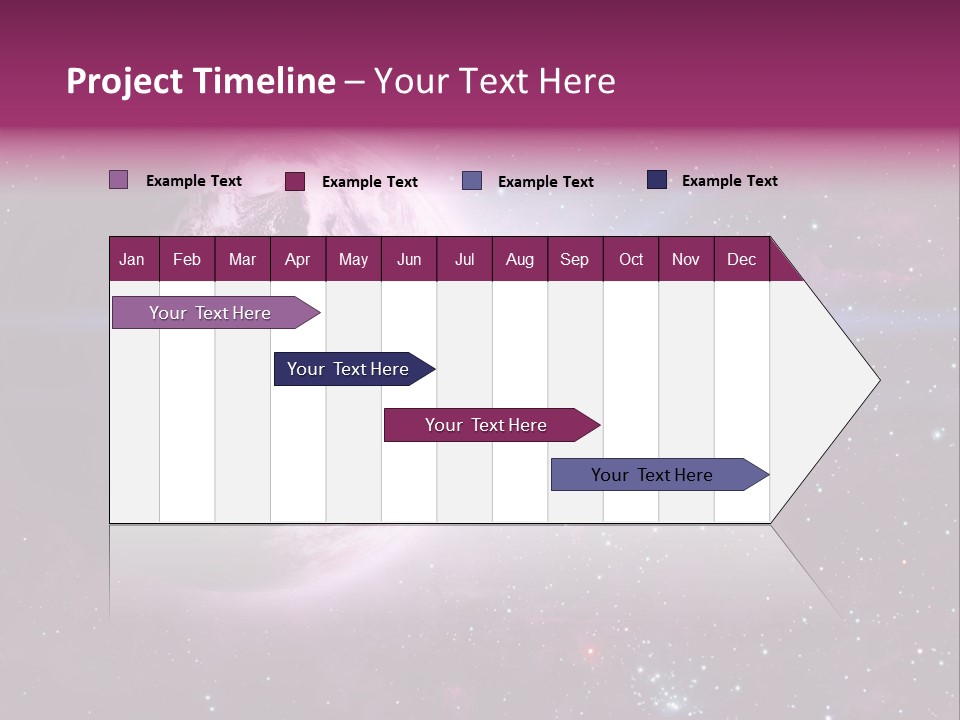 Project Timeline – Your Text Here

Example Text
Example Text
Example Text
Example Text

| Jan | Feb | Mar | Apr | May | Jun | Jul | Aug | Sep | Oct | Nov | Dec |
|---|---|---|---|---|---|---|---|---|---|---|---|

Your Text Here
Your Text Here
Your Text Here
Your Text Here